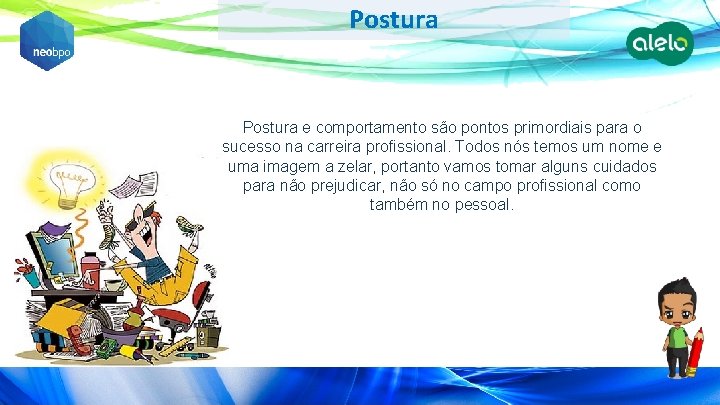 neobpo

Postura

alelo

Postura e comportamento são pontos primordiais para o sucesso na carreira profissional. Todos nós temos um nome e uma imagem a zelar, portanto vamos tomar alguns cuidados para não prejudicar, não só no campo profissional como também no pessoal.